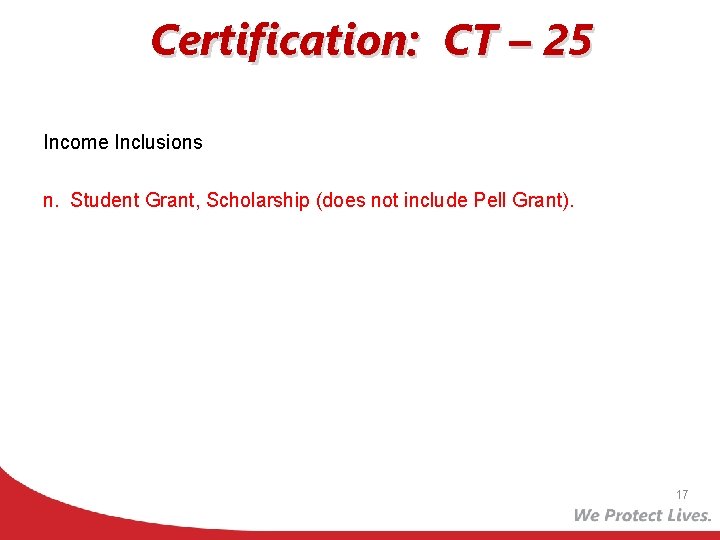 Certification: CT – 25

Income Inclusions

n. Student Grant, Scholarship (does not include Pell Grant).

17

We Protect Lives.